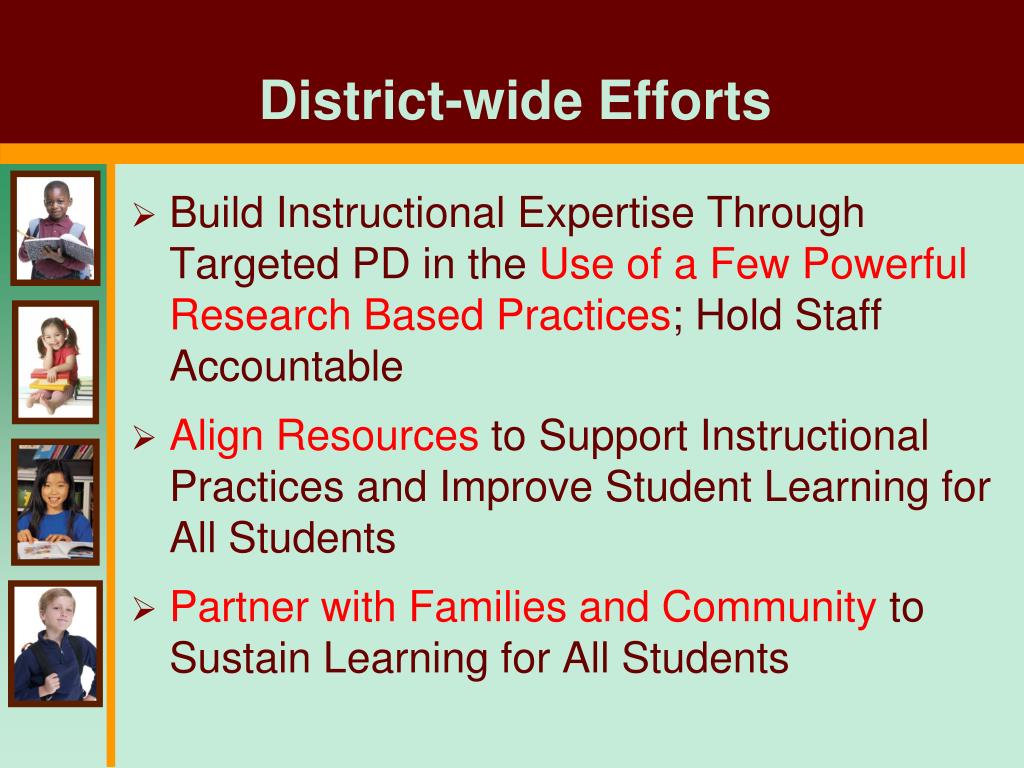 District-wide Efforts

➢ Build Instructional Expertise Through Targeted PD in the Use of a Few Powerful Research Based Practices; Hold Staff Accountable

➢ Align Resources to Support Instructional Practices and Improve Student Learning for All Students

➢ Partner with Families and Community to Sustain Learning for All Students